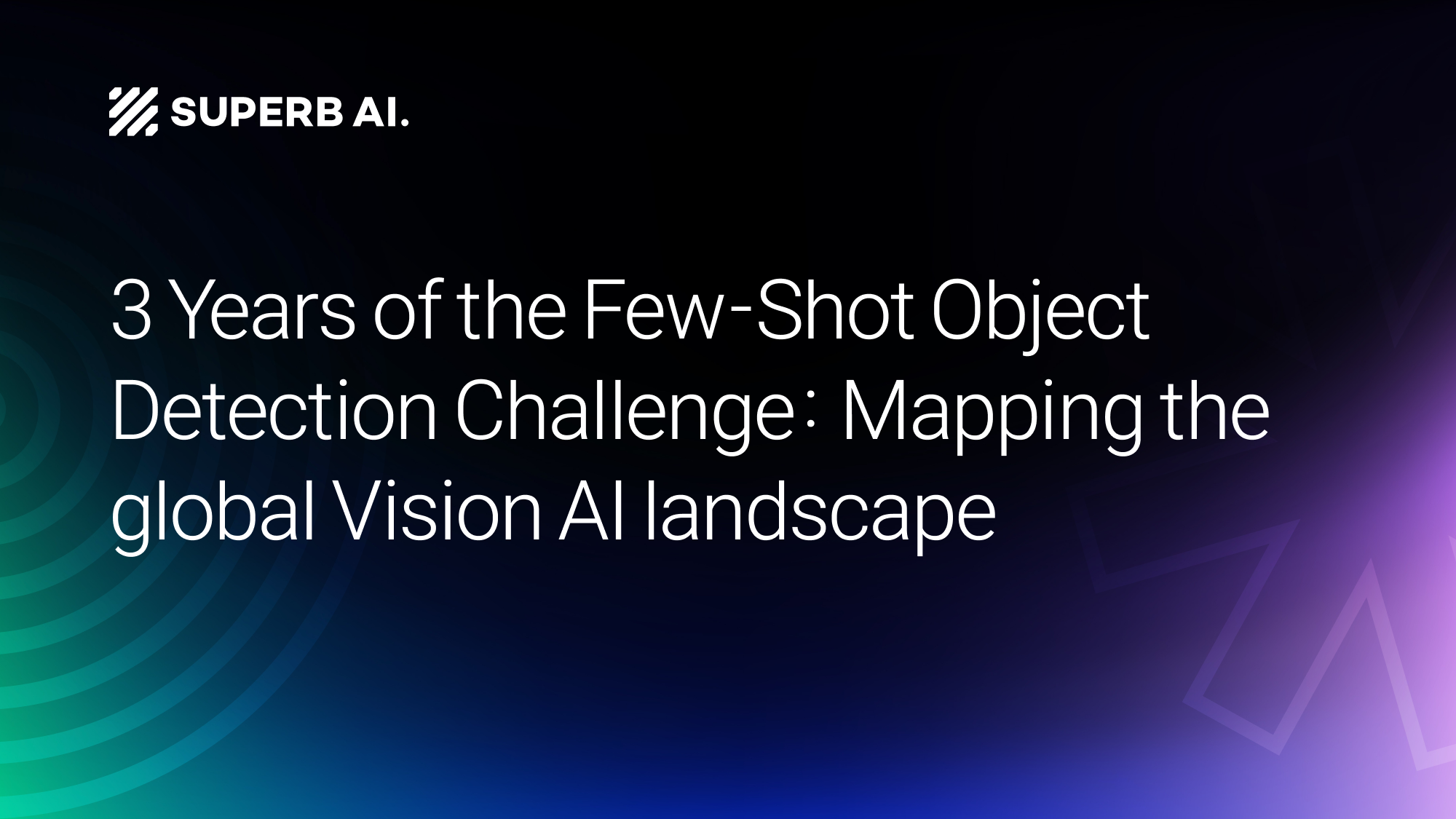 SUPERB AI.

3 Years of the Few-Shot Object Detection Challenge: Mapping the global Vision AI landscape